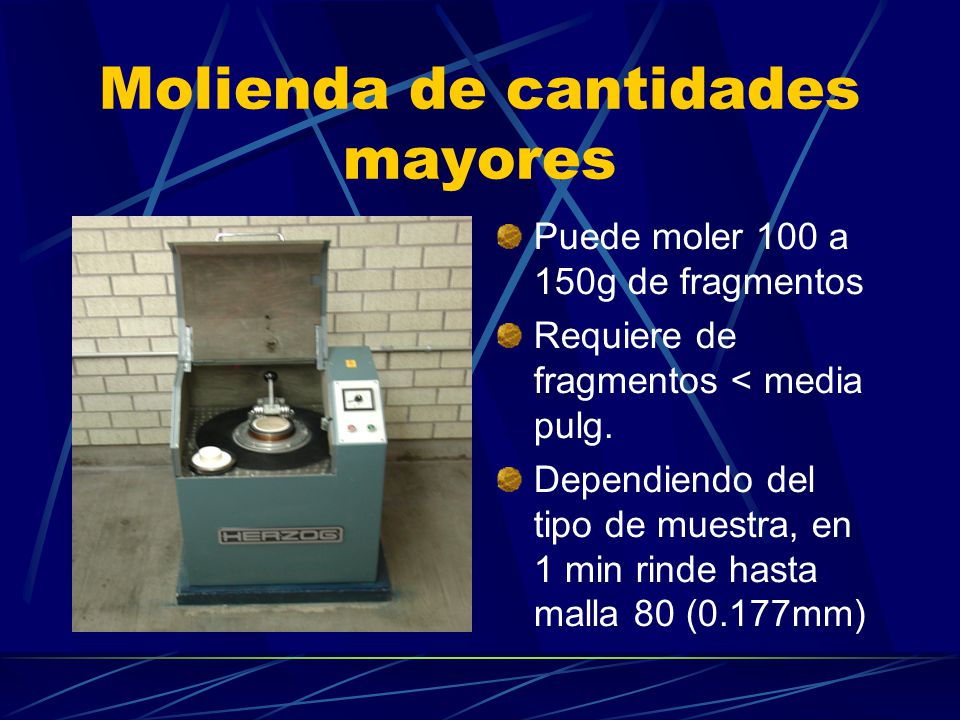 Molienda de cantidades mayores

HERZOG

Puede moler 100 a 150g de fragmentos

Requiere de fragmentos < media pulg.

Dependiendo del tipo de muestra, en 1 min rinde hasta malla 80 (0.177mm)